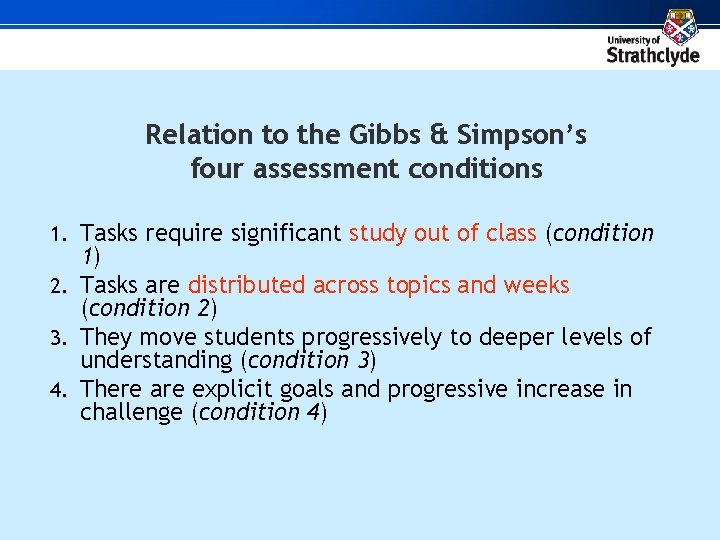 University of Strathclyde

Relation to the Gibbs & Simpson's four assessment conditions

1. Tasks require significant study out of class (condition 1)
2. Tasks are distributed across topics and weeks (condition 2)
3. They move students progressively to deeper levels of understanding (condition 3)
4. There are explicit goals and progressive increase in challenge (condition 4)